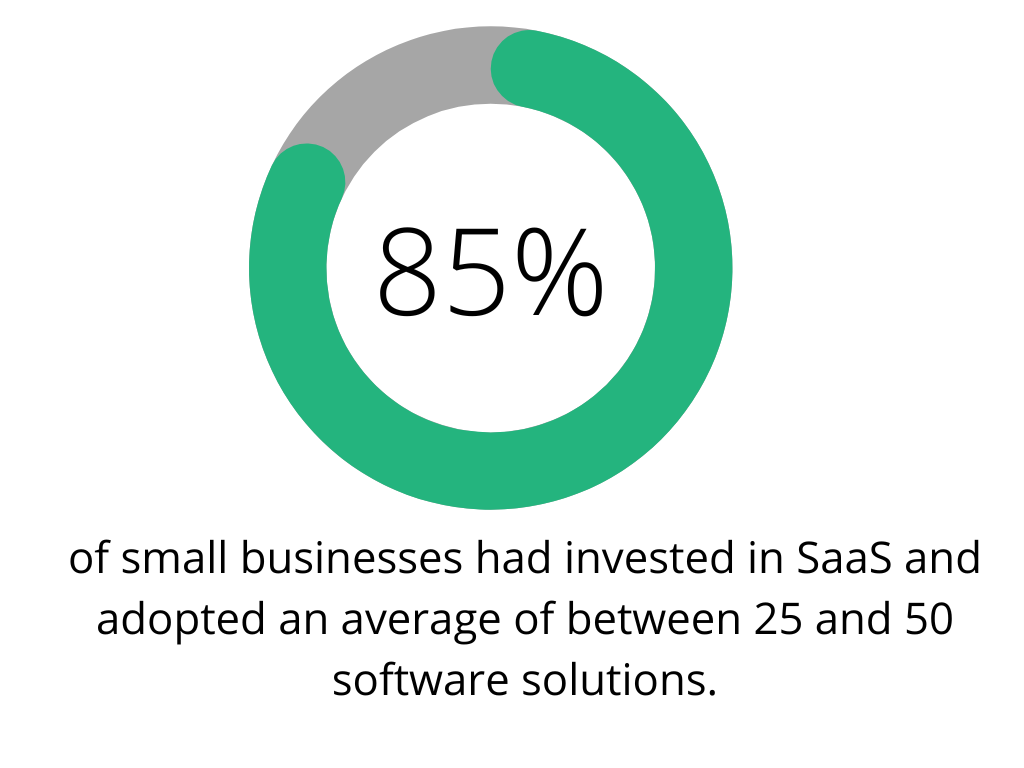 85%

of small businesses had invested in SaaS and adopted an average of between 25 and 50 software solutions.